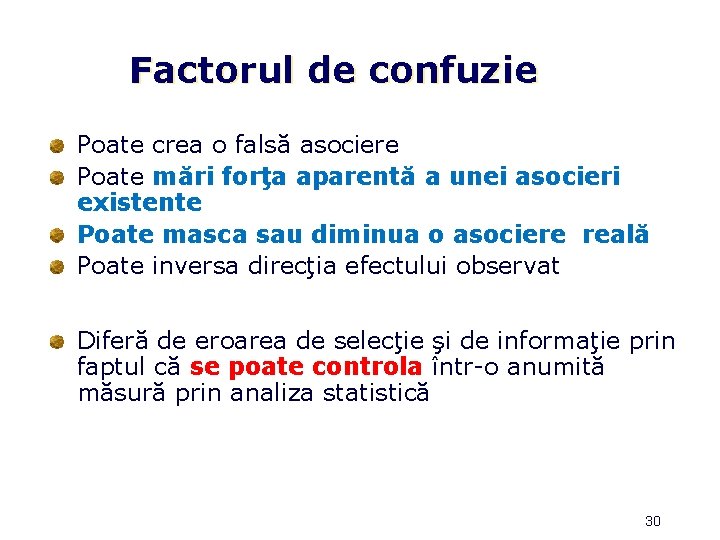 Factorul de confuzie

Poate crea o falsă asociere
Poate mări forţa aparentă a unei asocieri existente
Poate masca sau diminua o asociere reală
Poate inversa direcţia efectului observat

Diferă de eroarea de selecţie şi de informaţie prin faptul că se poate controla într-o anumită măsură prin analiza statistică

30